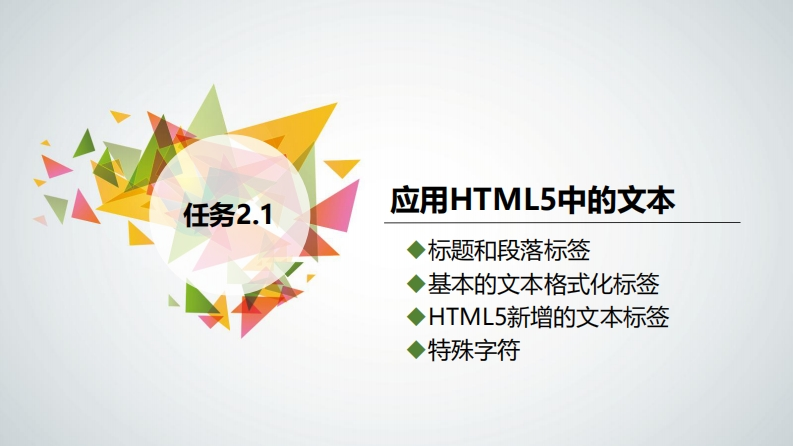 任务2.1

应用HTML5中的文本

◆标题和段落标签
◆基本的文本格式化标签
◆HTML5新增的文本标签
◆特殊字符